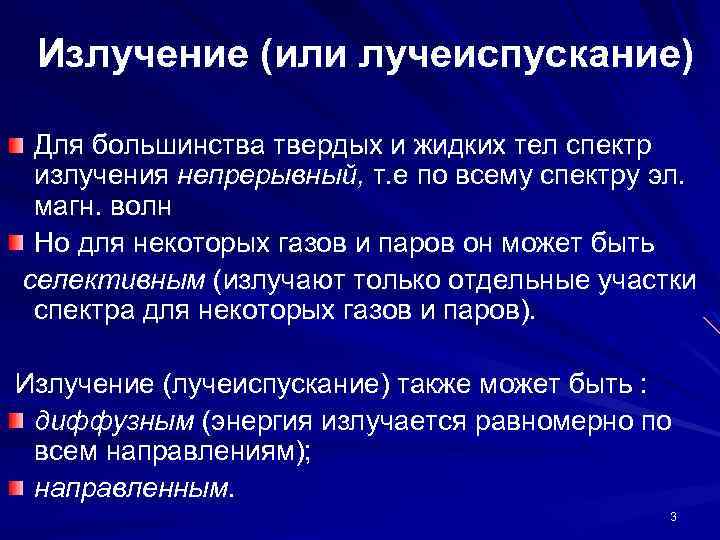 Излучение (или лучеиспускание)

Для большинства твердых и жидких тел спектр излучения непрерывный, т.е по всему спектру эл. магн. волн

Но для некоторых газов и паров он может быть селективным (излучают только отдельные участки спектра для некоторых газов и паров).

Излучение (лучеиспускание) также может быть :

диффузным (энергия излучается равномерно по всем направлениям);

направленным.

3